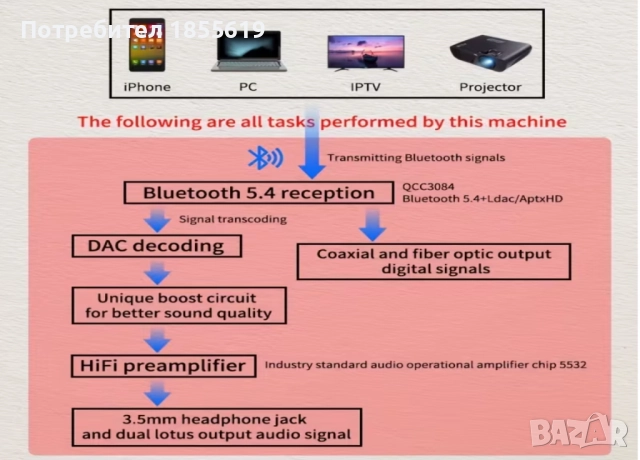 Потребител 1855619

iPhone
PC
IPTV
Projector

The following are all tasks performed by this machine

Transmitting Bluetooth signals

Bluetooth 5.4 reception

QCC3084
Bluetooth 5.4+Ldac/AptxHD

Signal transcoding

DAC decoding

Coaxial and fiber optic output digital signals

Unique boost circuit for better sound quality

HiFi preamplifier

Industry standard audio operational amplifier chip 5532

3.5mm headphone jack and dual lotus output audio signal

BAZAR